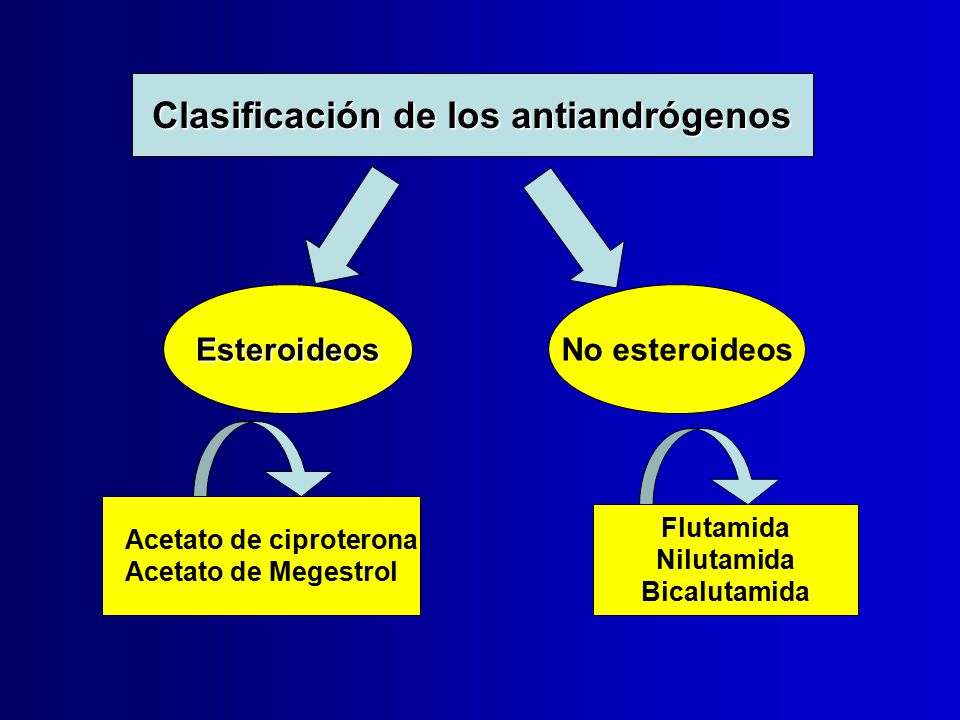 Clasificación de los antiandrógenos

Esteroideos

No esteroideos

Acetato de ciproterona
Acetato de Megestrol

Flutamida
Nilutamida
Bicalutamida